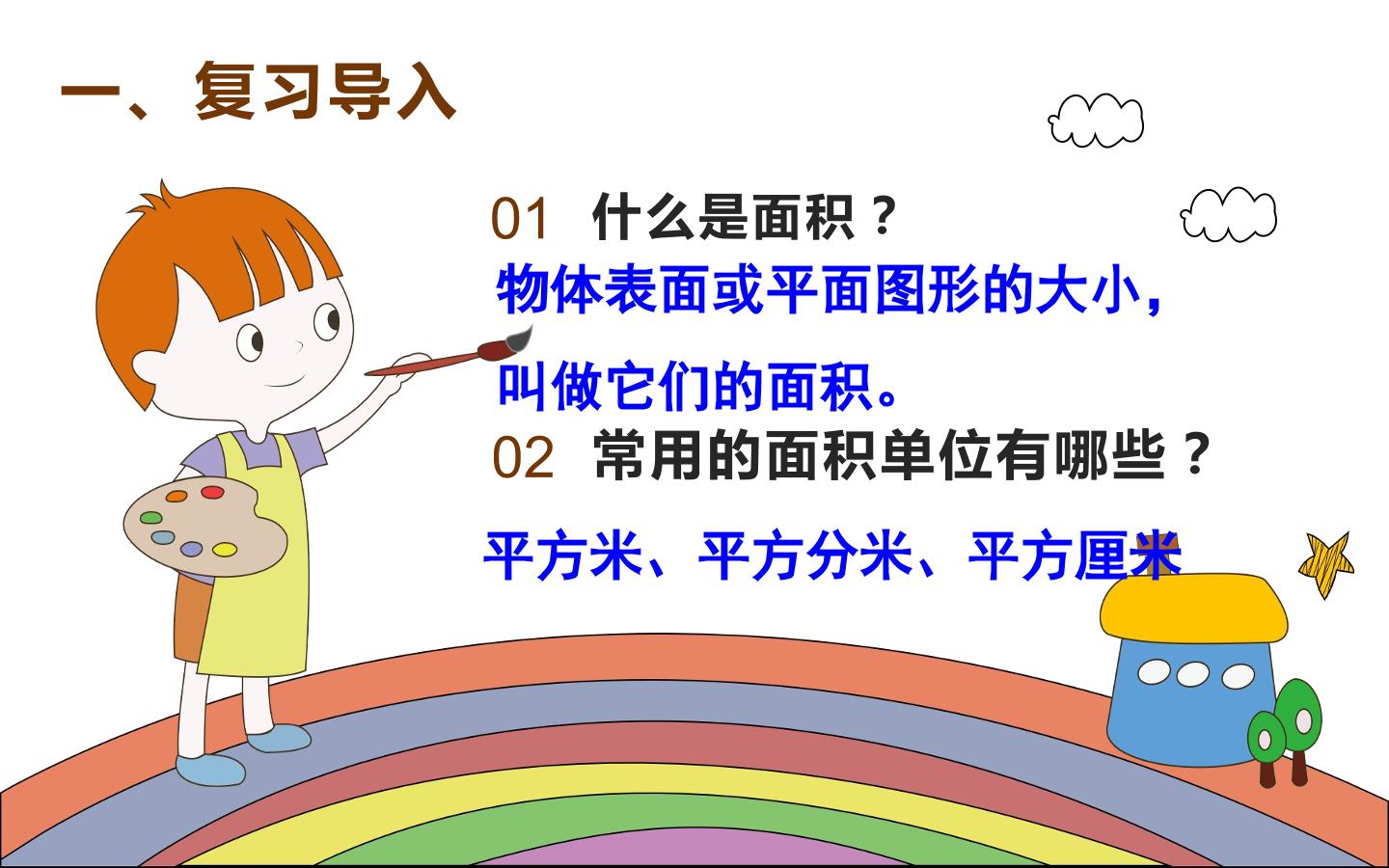 一、复习导入

01 什么是面积？

物体表面或平面图形的大小，叫做它们的面积。

02 常用的面积单位有哪些？

平方米、平方分米、平方厘米